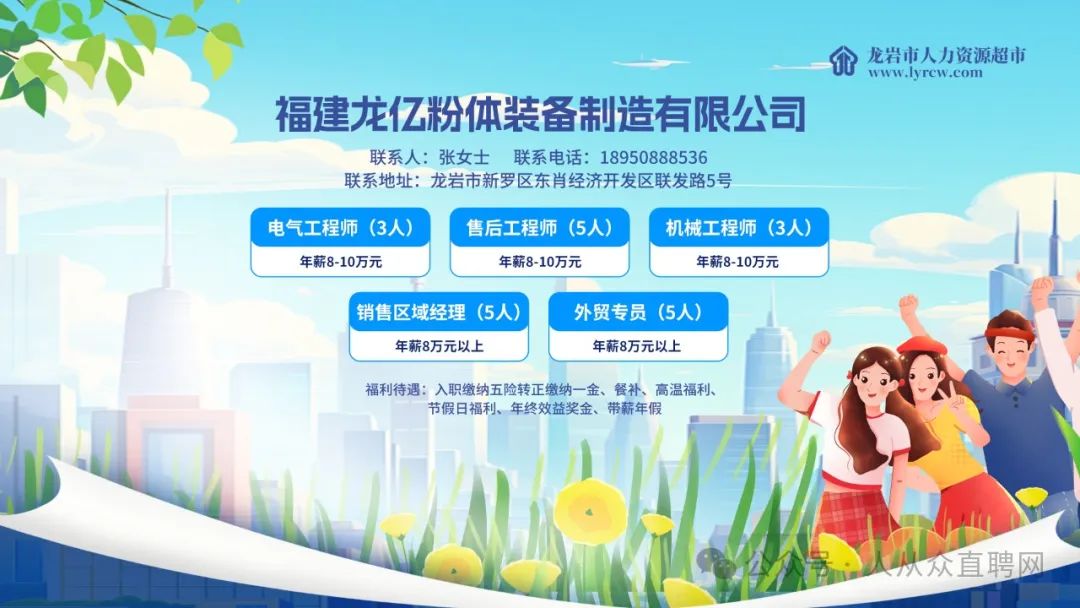 龙岩市人力资源超市
www.lyrcw.com

福建龙亿粉体装备制造有限公司

联系人：张女士　联系电话：18950888536
联系地址：龙岩市新罗区东肖经济开发区联发路5号

电气工程师（3人）
年薪8-10万元

售后工程师（5人）
年薪8-10万元

机械工程师（3人）
年薪8-10万元

销售区域经理（5人）
年薪8万元以上

外贸专员（5人）
年薪8万元以上

福利待遇：入职缴纳五险转正缴纳一金、餐补、高温福利、节假日福利、年终效益奖金、带薪年假

公众号 · 人从众直聘网